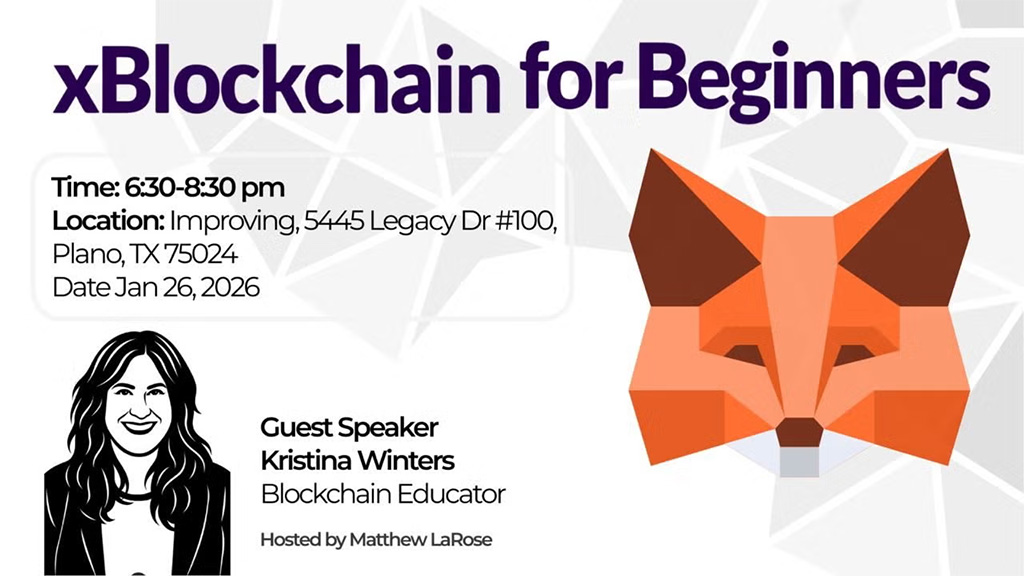 xBlockchain for Beginners

Time: 6:30-8:30 pm
Location: Improving, 5445 Legacy Dr #100, Plano, TX 75024
Date Jan 26, 2026

Guest Speaker
Kristina Winters
Blockchain Educator

Hosted by Matthew LaRose